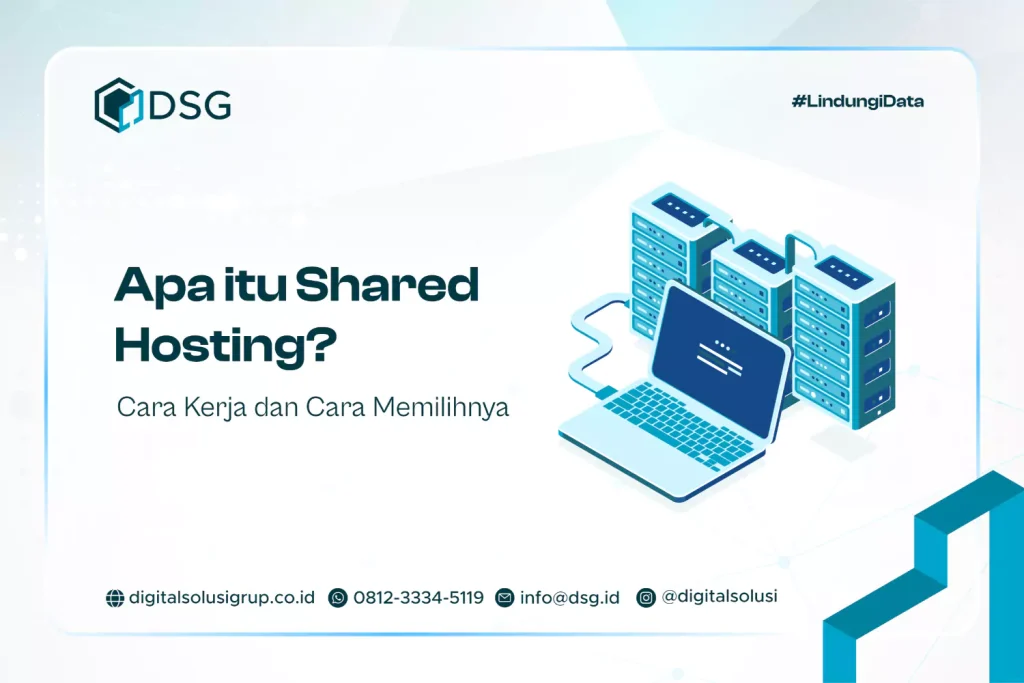 DSG

#LindungiData

Apa itu Shared Hosting?

Cara Kerja dan Cara Memilihnya

digitalsolusigrup.co.id 0812-3334-5119 info@dsg.id @digitalsolusi